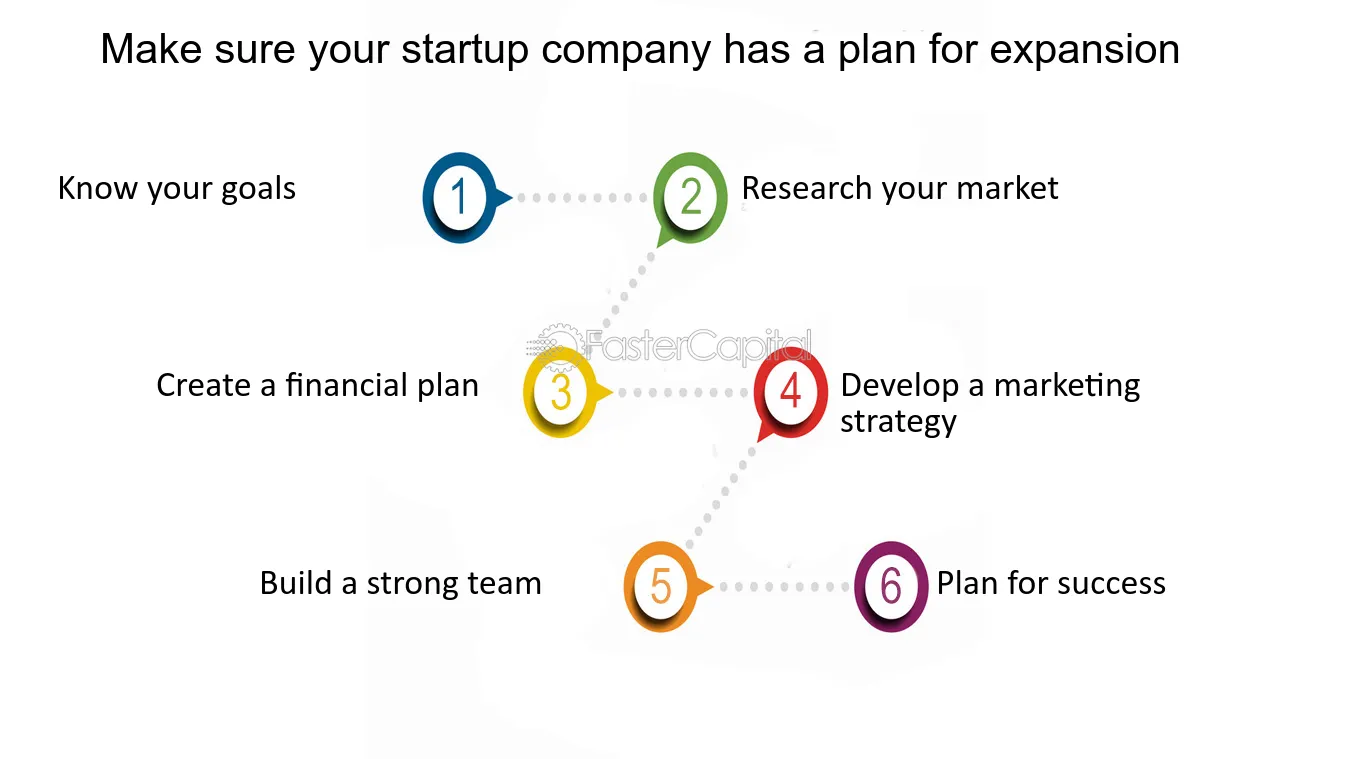 Make sure your startup company has a plan for expansion

Know your goals
1
2
Research your market

FasterCapital

Create a financial plan
3
4
Develop a marketing strategy

Build a strong team
5
6
Plan for success